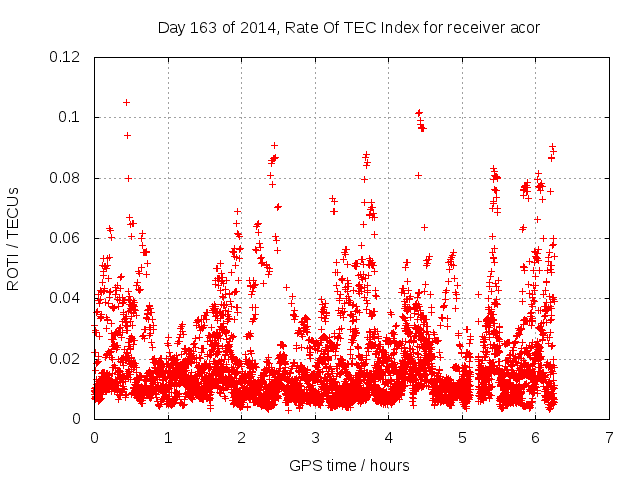 Day 163 of 2014, Rate Of TEC Index for receiver acor

ROTI / TECUs

0.12
0.1
0.08
0.06
0.04
0.02
0

0 1 2 3 4 5 6 7

GPS time / hours